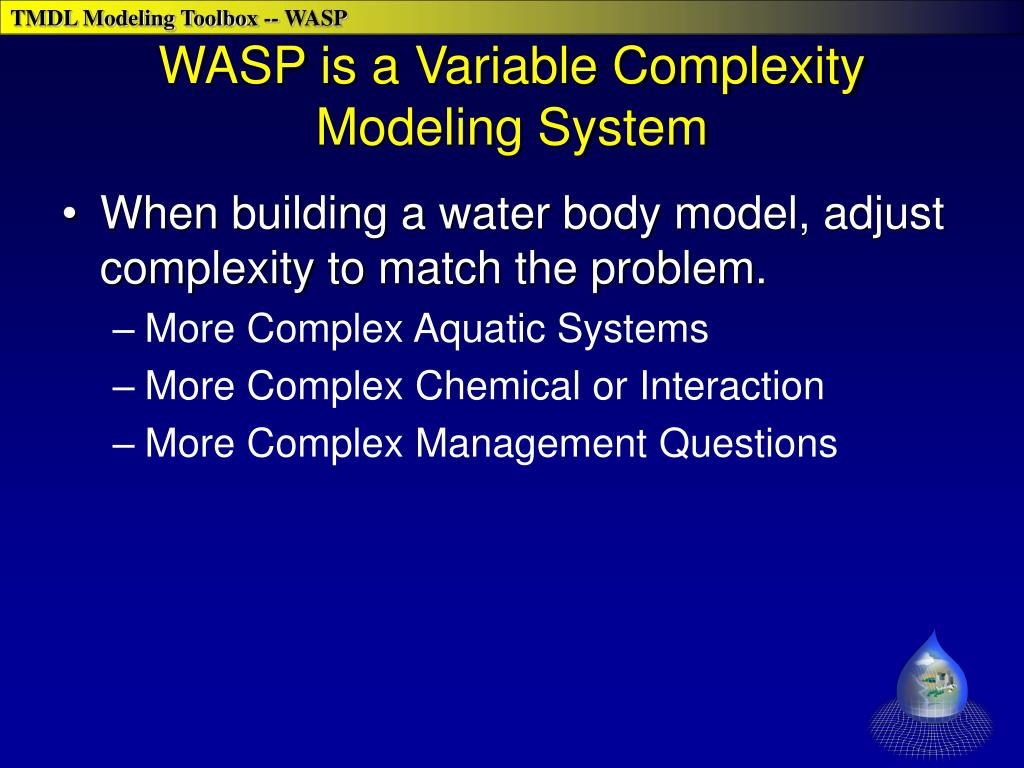 TMDL Modeling Toolbox -- WASP

WASP is a Variable Complexity Modeling System

• When building a water body model, adjust complexity to match the problem.
– More Complex Aquatic Systems
– More Complex Chemical or Interaction
– More Complex Management Questions